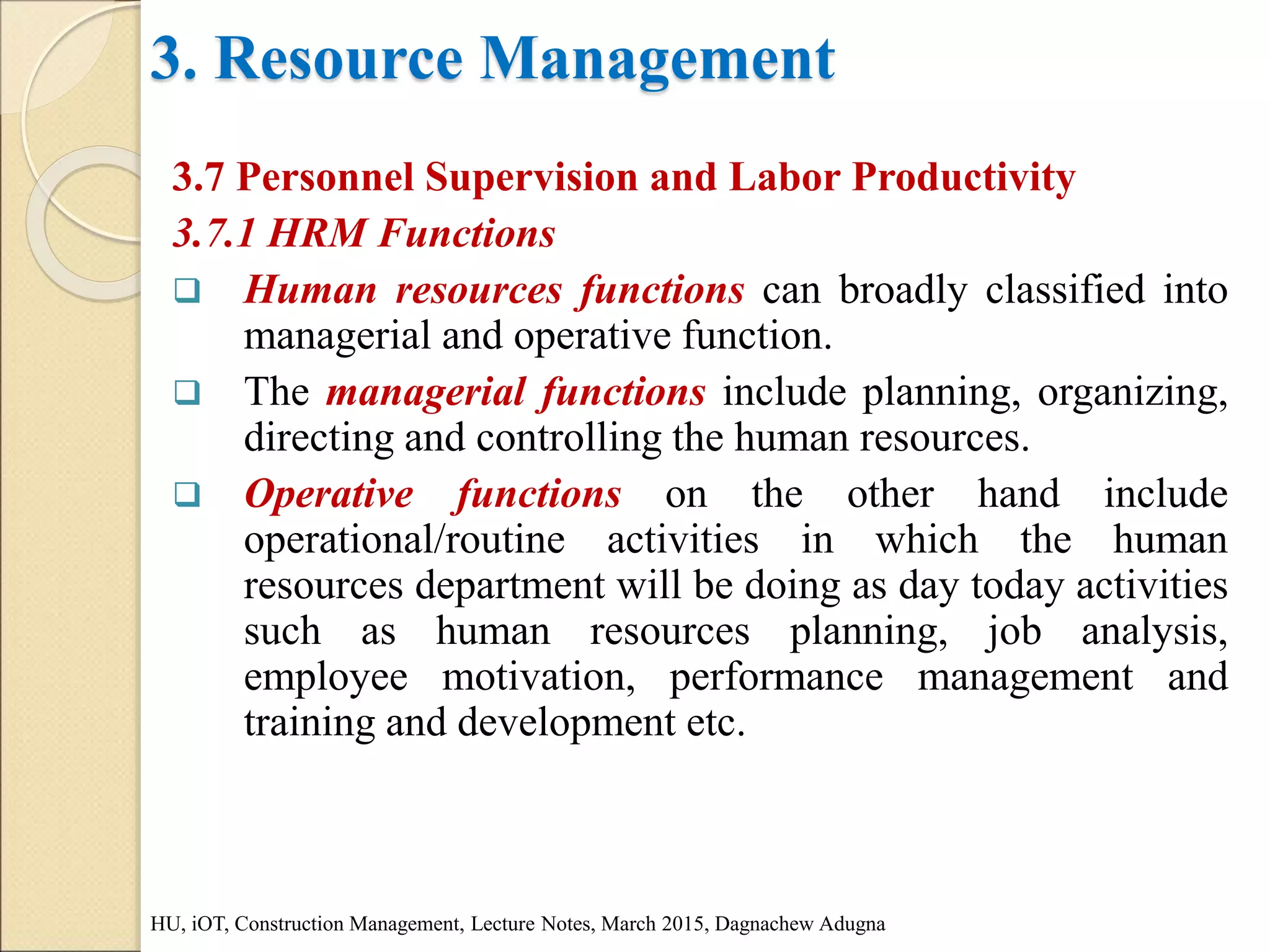 3. Resource Management

3.7 Personnel Supervision and Labor Productivity

3.7.1 HRM Functions

❑ Human resources functions can broadly classified into managerial and operative function.

❑ The managerial functions include planning, organizing, directing and controlling the human resources.

❑ Operative functions on the other hand include operational/routine activities in which the human resources department will be doing as day today activities such as human resources planning, job analysis, employee motivation, performance management and training and development etc.

HU, iOT, Construction Management, Lecture Notes, March 2015, Dagnachew Adugna